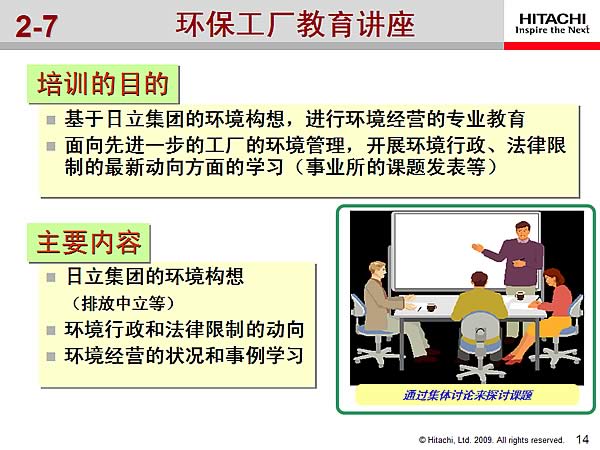 2-7 环保工厂教育讲座

HITACHI
Inspire the Next

培训的目的

■ 基于日立集团的环境构想，进行环境经营的专业教育
■ 面向先进一步的工厂的环境管理，开展环境行政、法律限制的最新动向方面的学习（事业所的课题发表等）

主要内容

■ 日立集团的环境构想
（排放中立等）
■ 环境行政和法律限制的动向
■ 环境经营的状况和事例学习

通过集体讨论来探讨课题

© Hitachi, Ltd. 2009. All rights reserved. 14